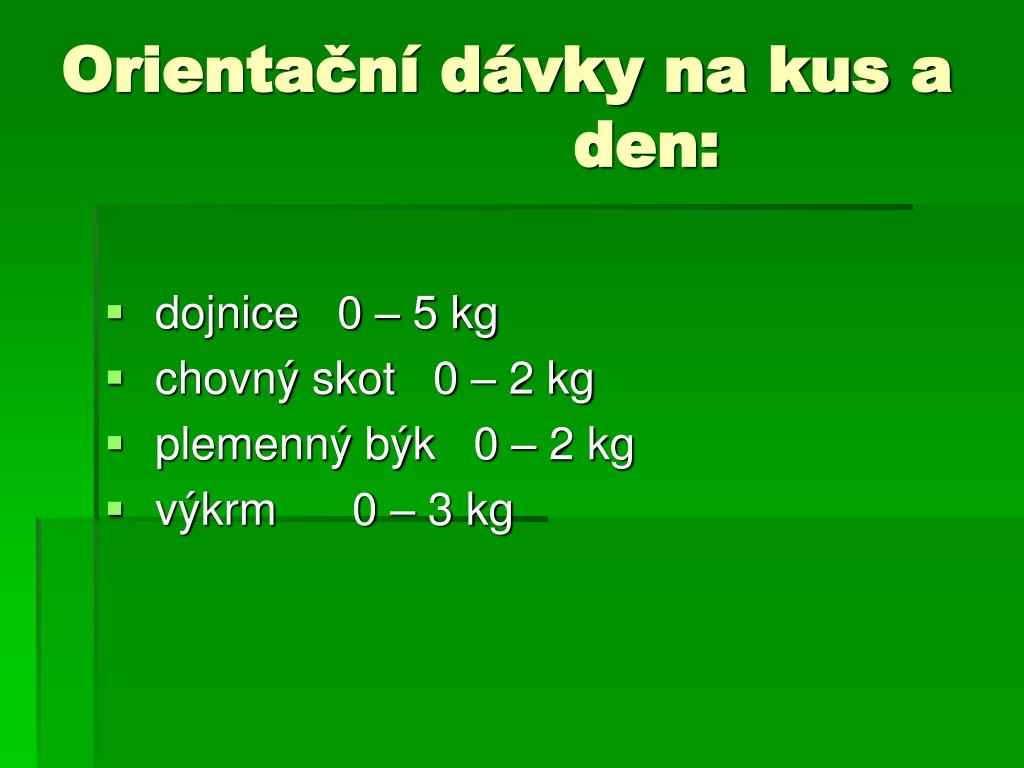 Orientační dávky na kus a den:

- dojnice 0 – 5 kg
- chovný skot 0 – 2 kg
- plemenný býk 0 – 2 kg
- výkrm 0 – 3 kg